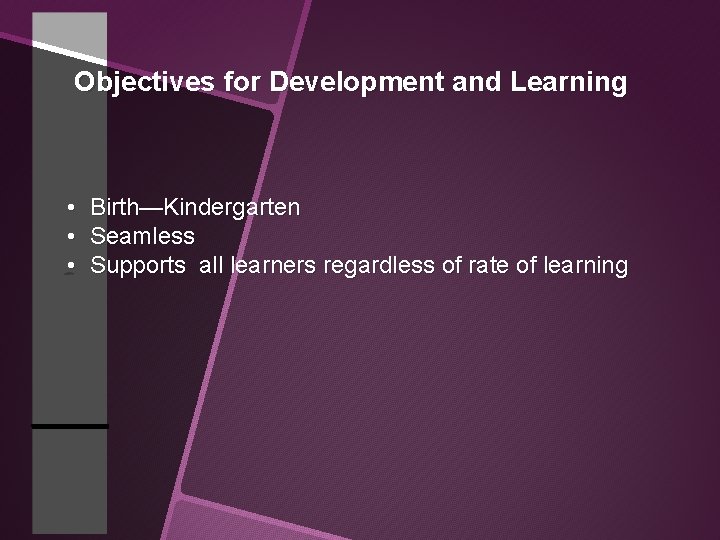 Objectives for Development and Learning

• Birth—Kindergarten
• Seamless
• Supports all learners regardless of rate of learning